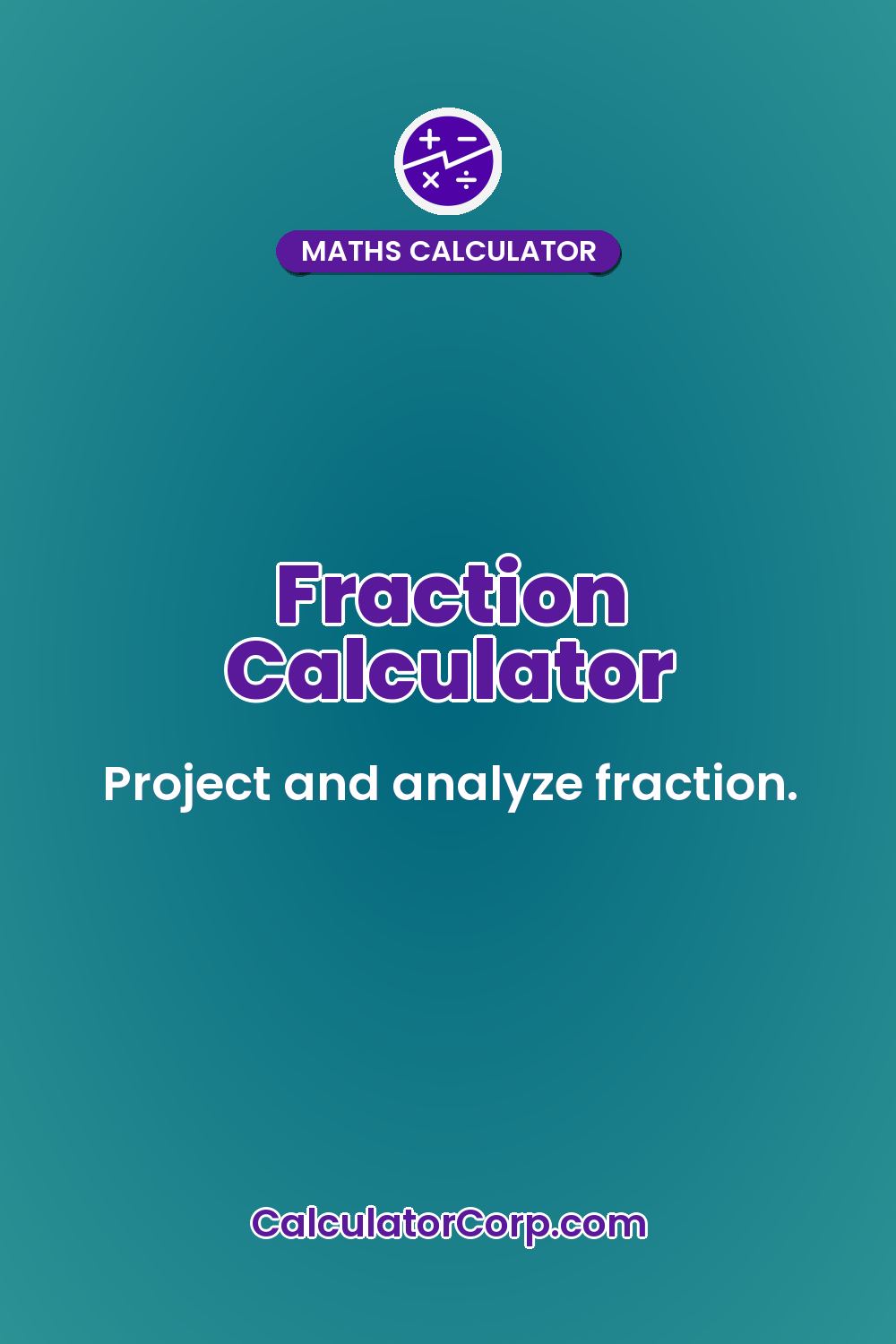 + −
× ÷

MATHS CALCULATOR

Fraction Calculator

Project and analyze fraction.

CalculatorCorp.com